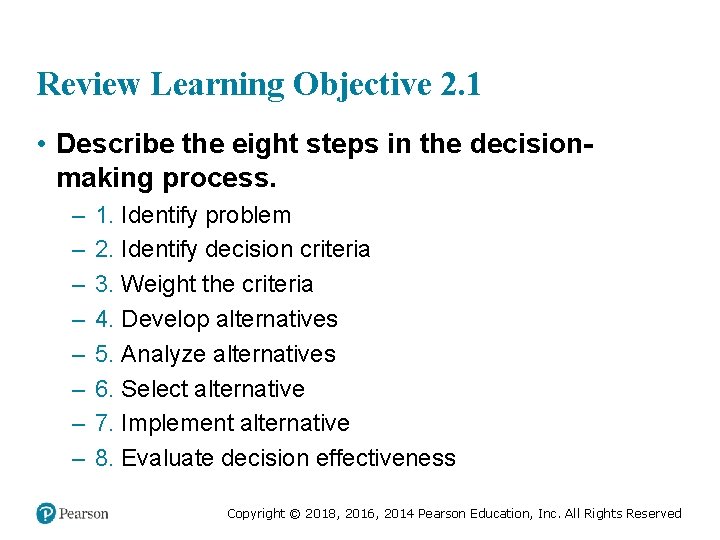 Review Learning Objective 2.1

• Describe the eight steps in the decision-making process.

– 1. Identify problem
– 2. Identify decision criteria
– 3. Weight the criteria
– 4. Develop alternatives
– 5. Analyze alternatives
– 6. Select alternative
– 7. Implement alternative
– 8. Evaluate decision effectiveness

Pearson

Copyright © 2018, 2016, 2014 Pearson Education, Inc. All Rights Reserved